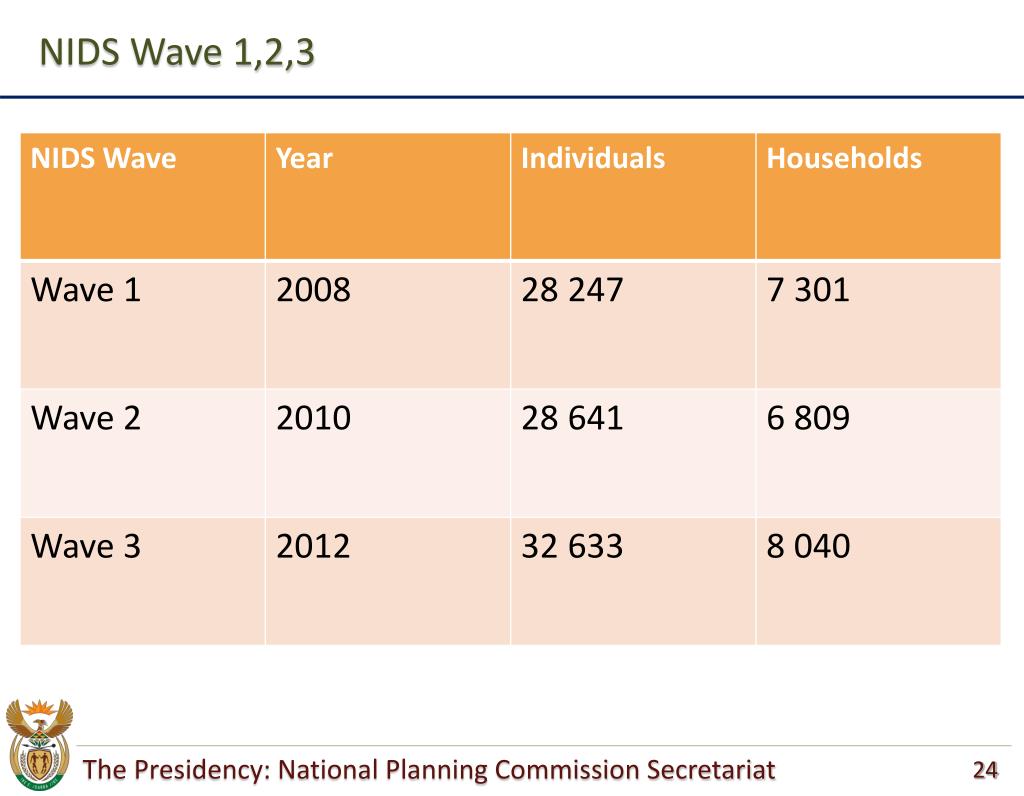 NIDS Wave 1,2,3

| NIDS Wave | Year | Individuals | Households |
|---|---|---|---|
| Wave 1 | 2008 | 28 247 | 7 301 |
| Wave 2 | 2010 | 28 641 | 6 809 |
| Wave 3 | 2012 | 32 633 | 8 040 |

The Presidency: National Planning Commission Secretariat

24